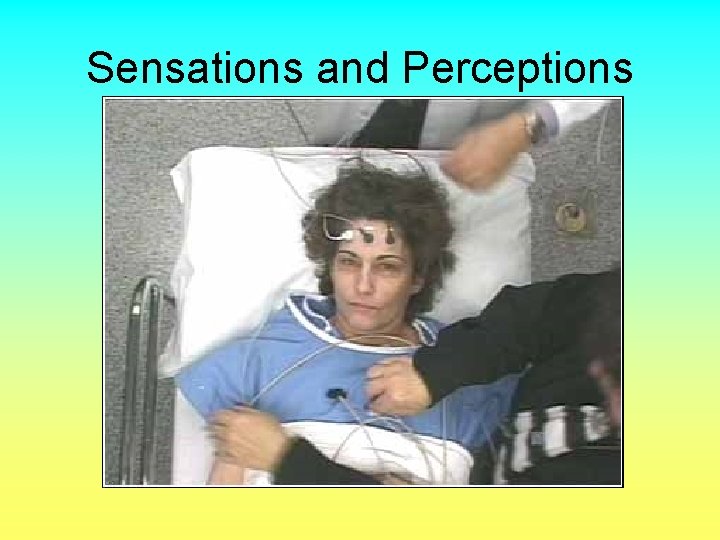 Sensations and Perceptions